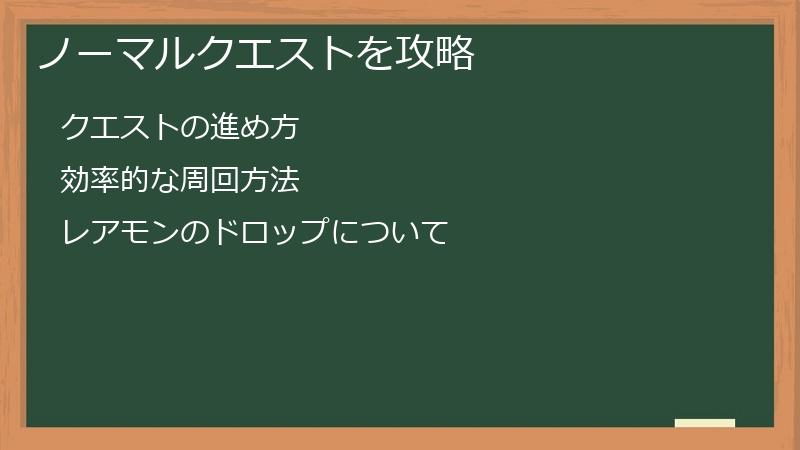 ノーマルクエストを攻略

クエストの進め方

効率的な周回方法

レアモンのドロップについて